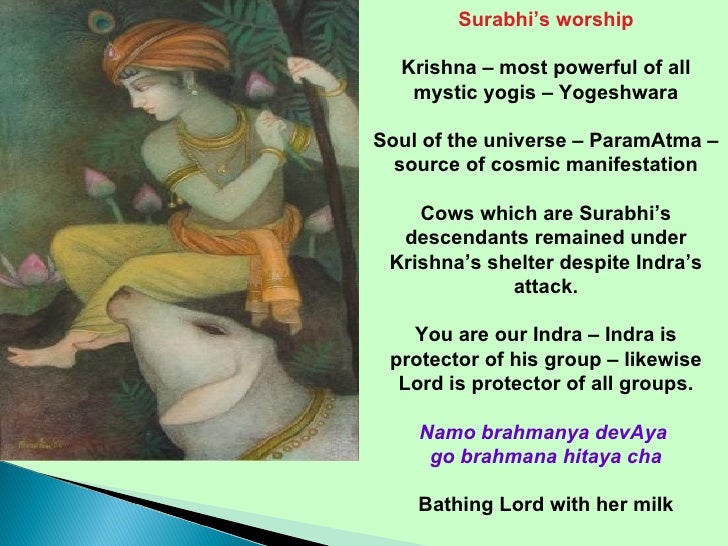 Surabhi's worship

Krishna – most powerful of all mystic yogis – Yogeshwara

Soul of the universe – ParamAtma – source of cosmic manifestation

Cows which are Surabhi's descendants remained under Krishna's shelter despite Indra's attack.

You are our Indra – Indra is protector of his group – likewise Lord is protector of all groups.

Namo brahmanya devAya go brahmana hitaya cha

Bathing Lord with her milk